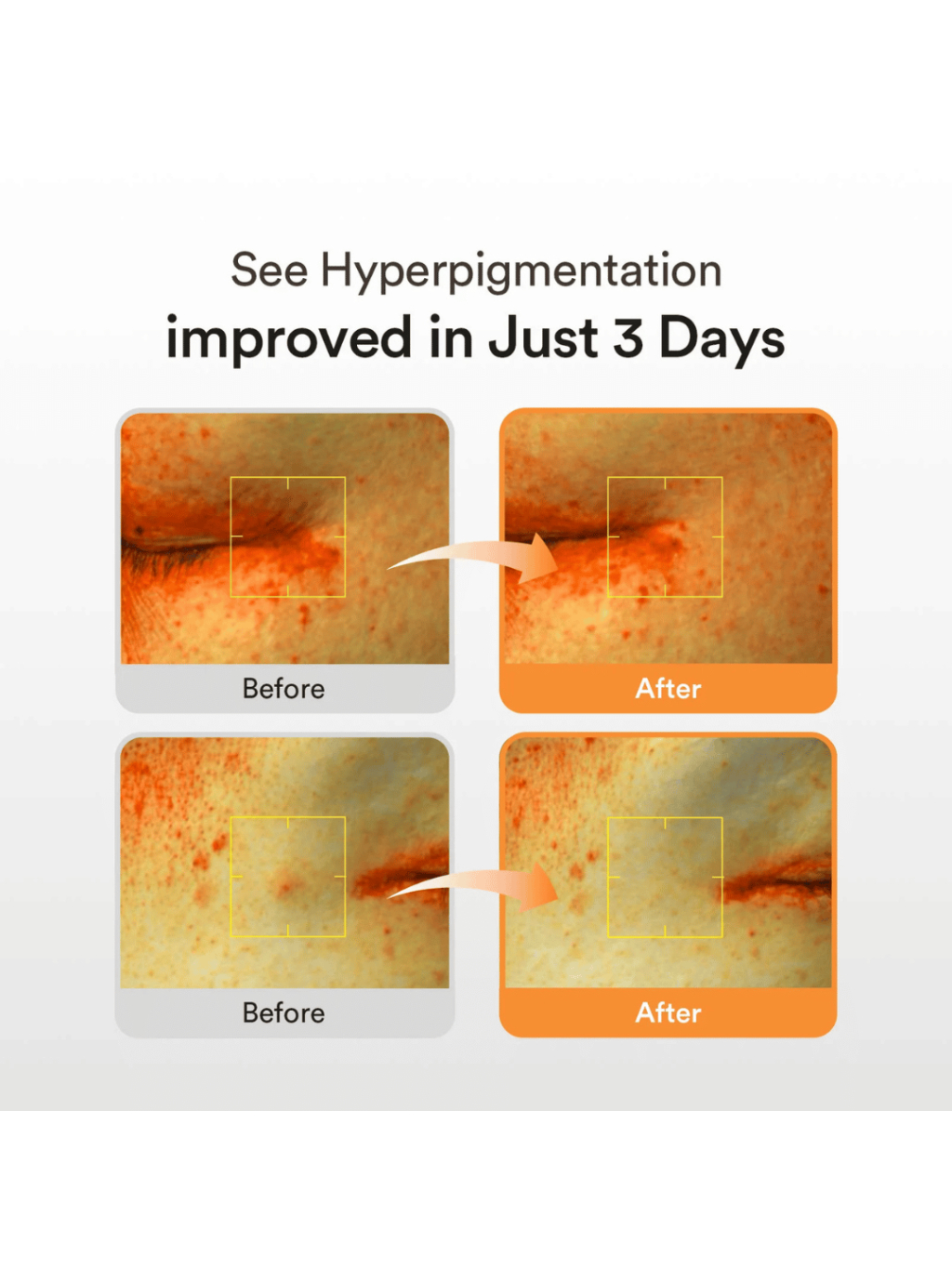 See Hyperpigmentation
improved in Just 3 Days

Before

After

Before

After